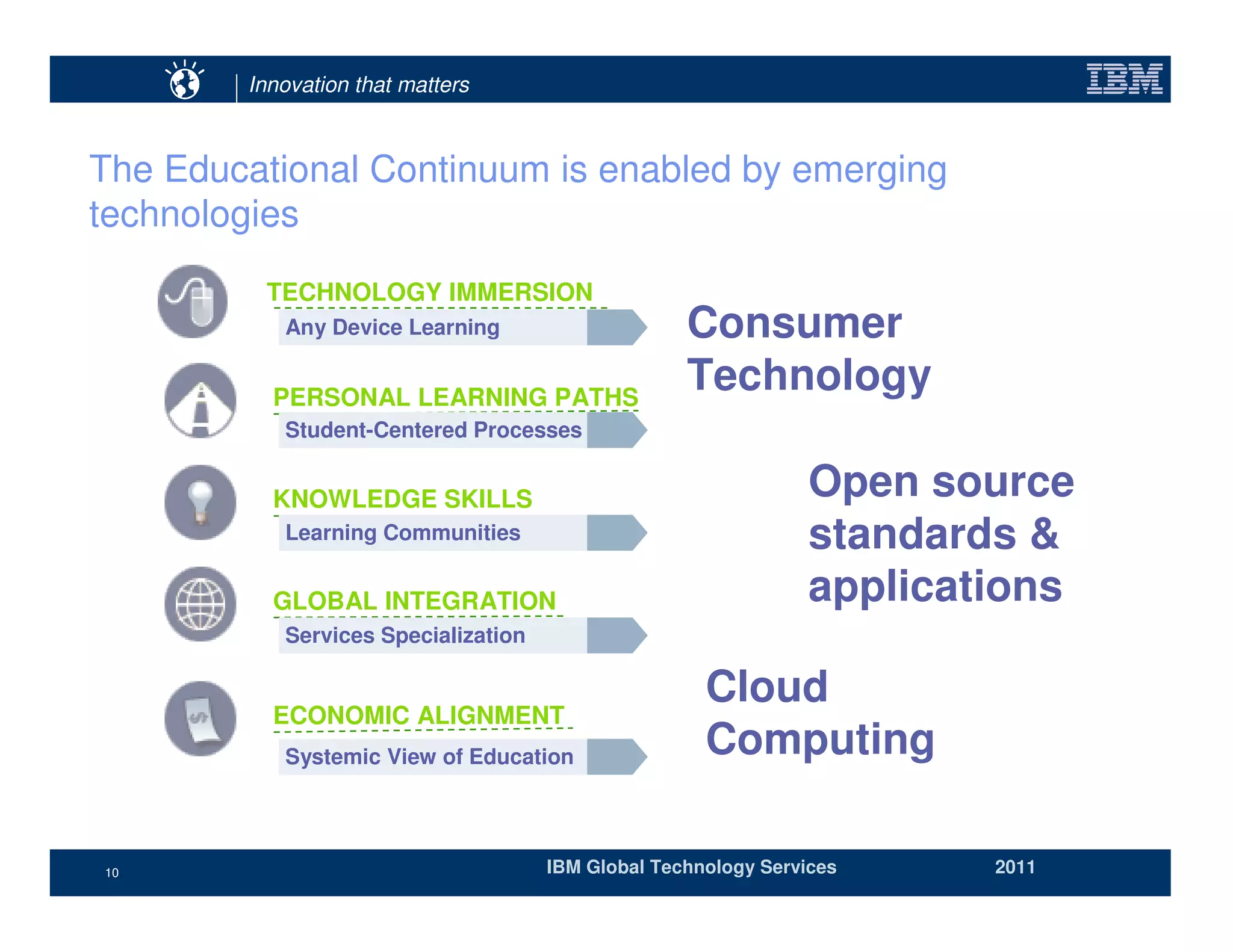 Innovation that matters

IBM

The Educational Continuum is enabled by emerging technologies

TECHNOLOGY IMMERSION

Any Device Learning

PERSONAL LEARNING PATHS

Student-Centered Processes

KNOWLEDGE SKILLS

Learning Communities

GLOBAL INTEGRATION

Services Specialization

ECONOMIC ALIGNMENT

Systemic View of Education

Consumer Technology

Open source standards & applications

Cloud Computing

10

IBM Global Technology Services

2011